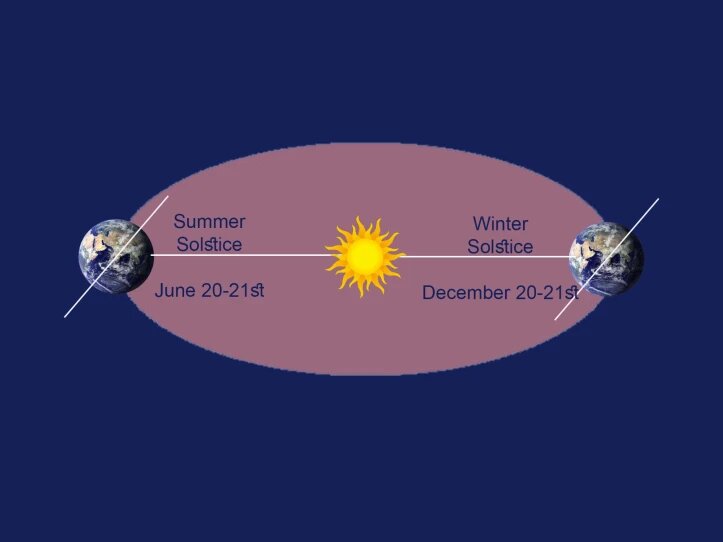 Summer Solstice

June 20-21st

Winter Solstice

December 20-21st